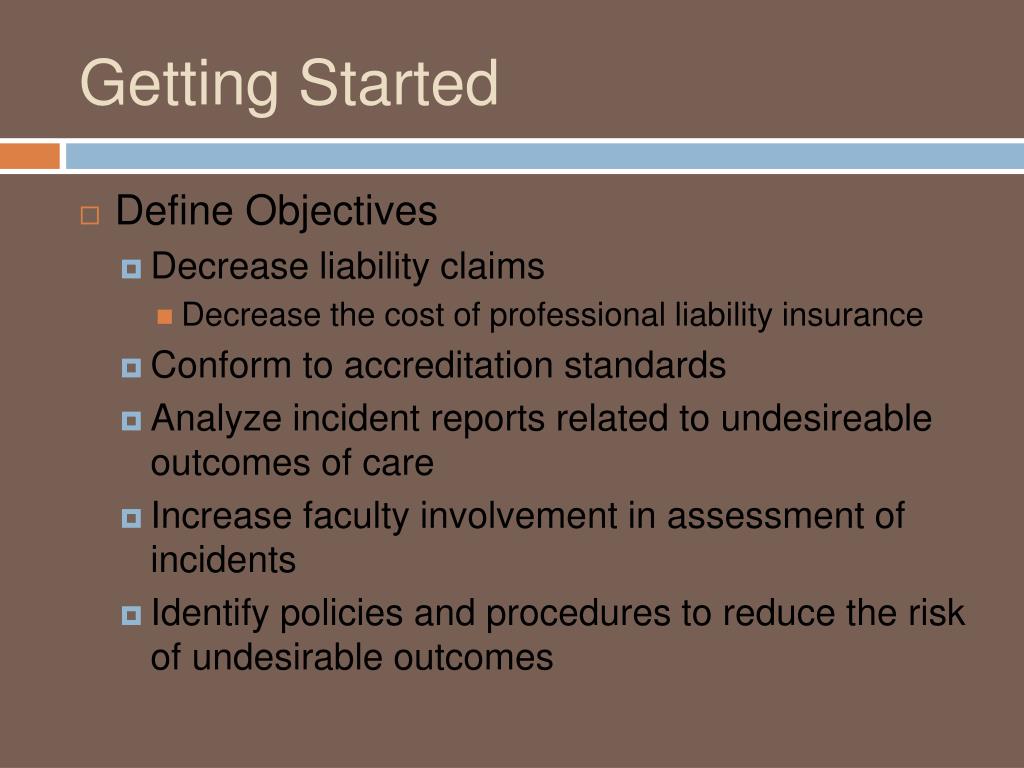 Getting Started

Define Objectives

Decrease liability claims

Decrease the cost of professional liability insurance

Conform to accreditation standards

Analyze incident reports related to undesireable outcomes of care

Increase faculty involvement in assessment of incidents

Identify policies and procedures to reduce the risk of undesirable outcomes